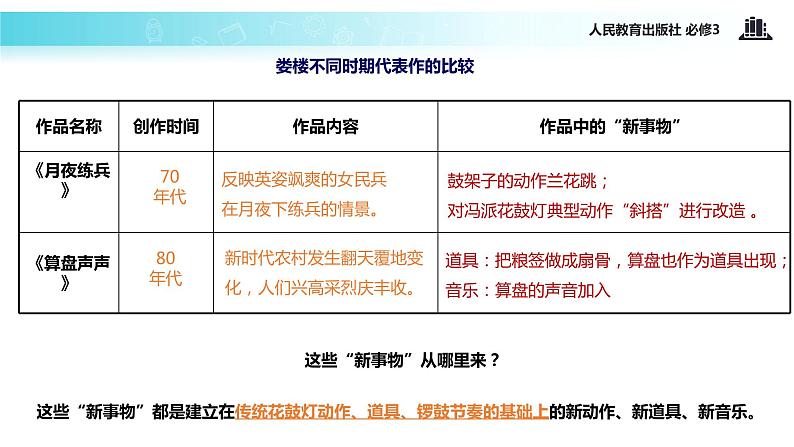 人民教育出版社 必修3

娄楼不同时期代表作的比较

| 作品名称 | 创作时间 | 作品内容 | 作品中的“新事物” |
|---|---|---|---|
| 《月夜练兵》 | 70年代 | 反映英姿飒爽的女民兵在月夜下练兵的情景。 | 鼓架子的动作兰花跳；对冯派花鼓灯典型动作“斜搭”进行改造 。 |
| 《算盘声声》 | 80年代 | 新时代农村发生翻天覆地变化，人们兴高采烈庆丰收。 | 道具：把粮签做成扇骨，算盘也作为道具出现；音乐：算盘的声音加入 |

这些“新事物”从哪里来？

这些“新事物”都是建立在传统花鼓灯动作、道具、锣鼓节奏的基础上的新动作、新道具、新音乐。